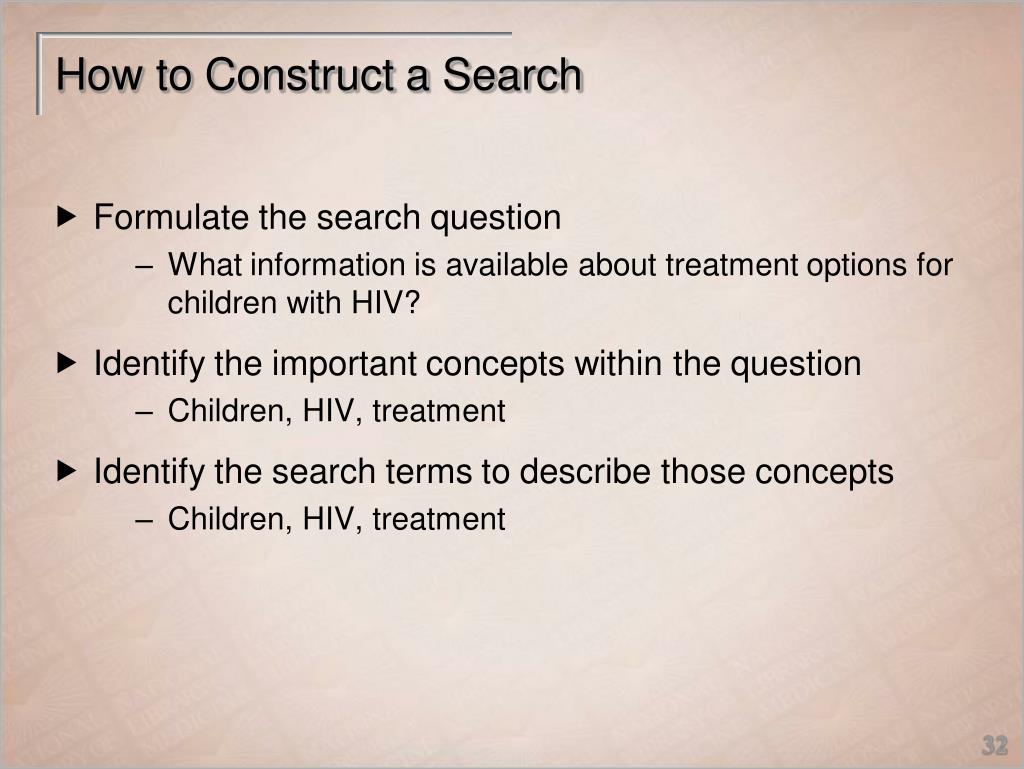 How to Construct a Search

▶ Formulate the search question
– What information is available about treatment options for children with HIV?

▶ Identify the important concepts within the question
– Children, HIV, treatment

▶ Identify the search terms to describe those concepts
– Children, HIV, treatment

32